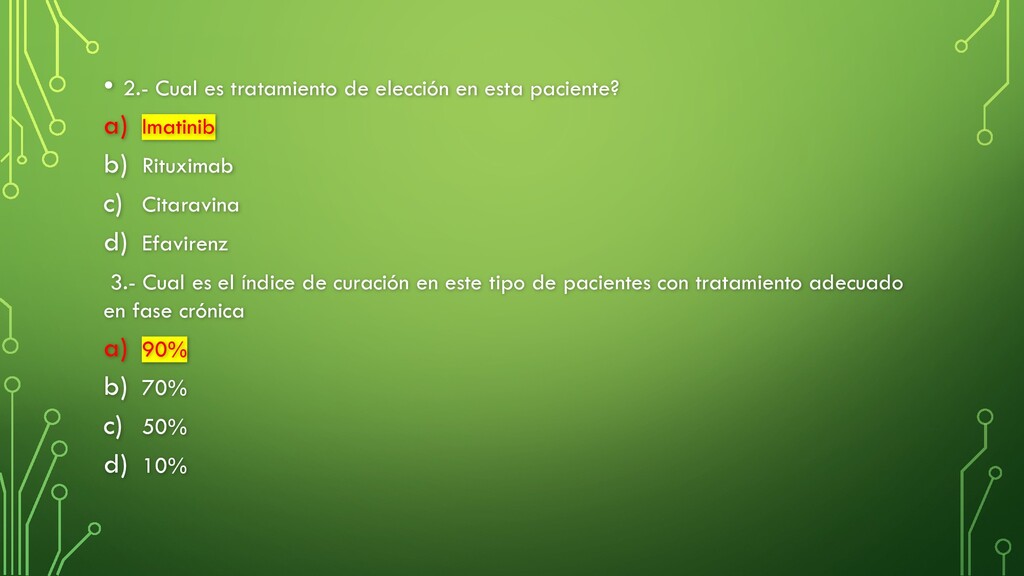 • 2.- Cual es tratamiento de elección en esta paciente?

a) Imatinib
b) Rituximab
c) Citaravina
d) Efavirenz

3.- Cual es el índice de curación en este tipo de pacientes con tratamiento adecuado en fase crónica

a) 90%
b) 70%
c) 50%
d) 10%